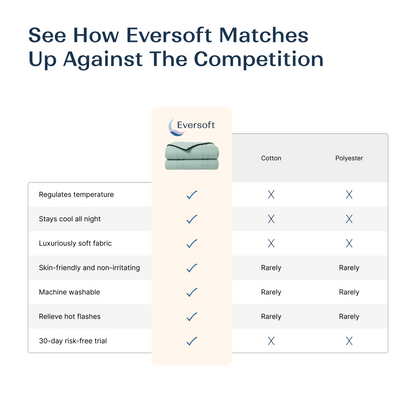 See How Eversoft Matches Up Against The Competition

|  | Eversoft | Cotton | Polyester |
|---|---|---|---|
| Regulates temperature | ✓ | X | X |
| Stays cool all night | ✓ | X | X |
| Luxuriously soft fabric | ✓ | X | X |
| Skin-friendly and non-irritating | ✓ | Rarely | Rarely |
| Machine washable | ✓ | Rarely | Rarely |
| Relieve hot flashes | ✓ | Rarely | Rarely |
| 30-day risk-free trial | ✓ | X | X |